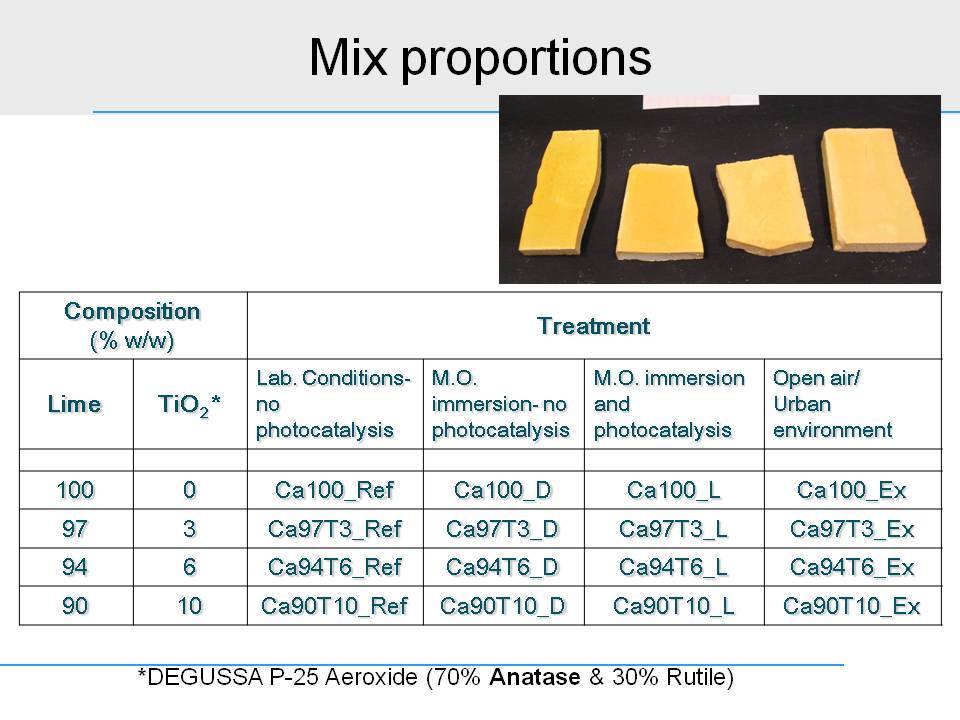 Mix proportions

| Composition (% w/w) | | Treatment | | | |
|---|---|---|---|---|---|
| Lime | $TiO_2$* | Lab. Conditions- no photocatalysis | M.O. immersion- no photocatalysis | M.O. immersion and photocatalysis | Open air/ Urban environment |
| | | | | | |
| 100 | 0 | Ca100_Ref | Ca100_D | Ca100_L | Ca100_Ex |
| 97 | 3 | Ca97T3_Ref | Ca97T3_D | Ca97T3_L | Ca97T3_Ex |
| 94 | 6 | Ca94T6_Ref | Ca94T6_D | Ca94T6_L | Ca94T6_Ex |
| 90 | 10 | Ca90T10_Ref | Ca90T10_D | Ca90T10_L | Ca90T10_Ex |

*DEGUSSA P-25 Aeroxide (70% Anatase & 30% Rutile)